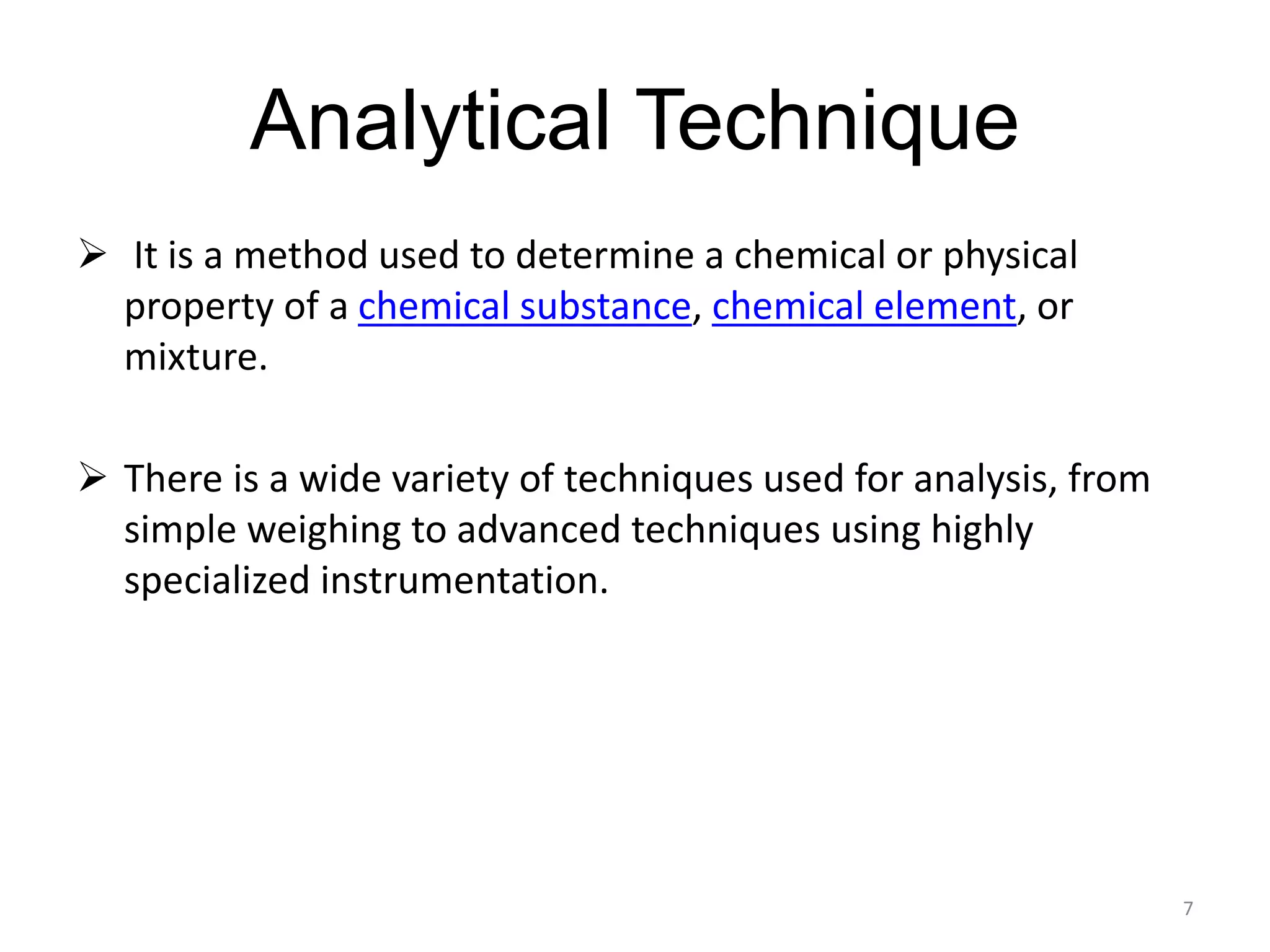 Analytical Technique

➢ It is a method used to determine a chemical or physical property of a chemical substance, chemical element, or mixture.

➢ There is a wide variety of techniques used for analysis, from simple weighing to advanced techniques using highly specialized instrumentation.

7